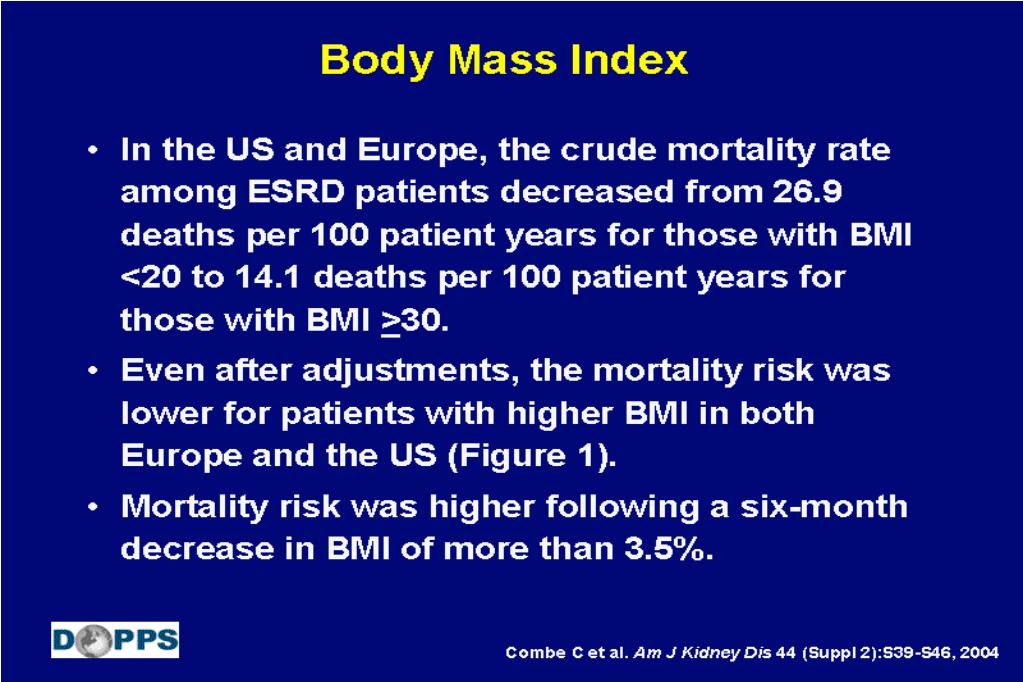 Body Mass Index

• In the US and Europe, the crude mortality rate among ESRD patients decreased from 26.9 deaths per 100 patient years for those with BMI <20 to 14.1 deaths per 100 patient years for those with BMI $\geq$30.

• Even after adjustments, the mortality risk was lower for patients with higher BMI in both Europe and the US (Figure 1).

• Mortality risk was higher following a six-month decrease in BMI of more than 3.5%.

DOPPS

Combe C et al. Am J Kidney Dis 44 (Suppl 2):S39-S46, 2004